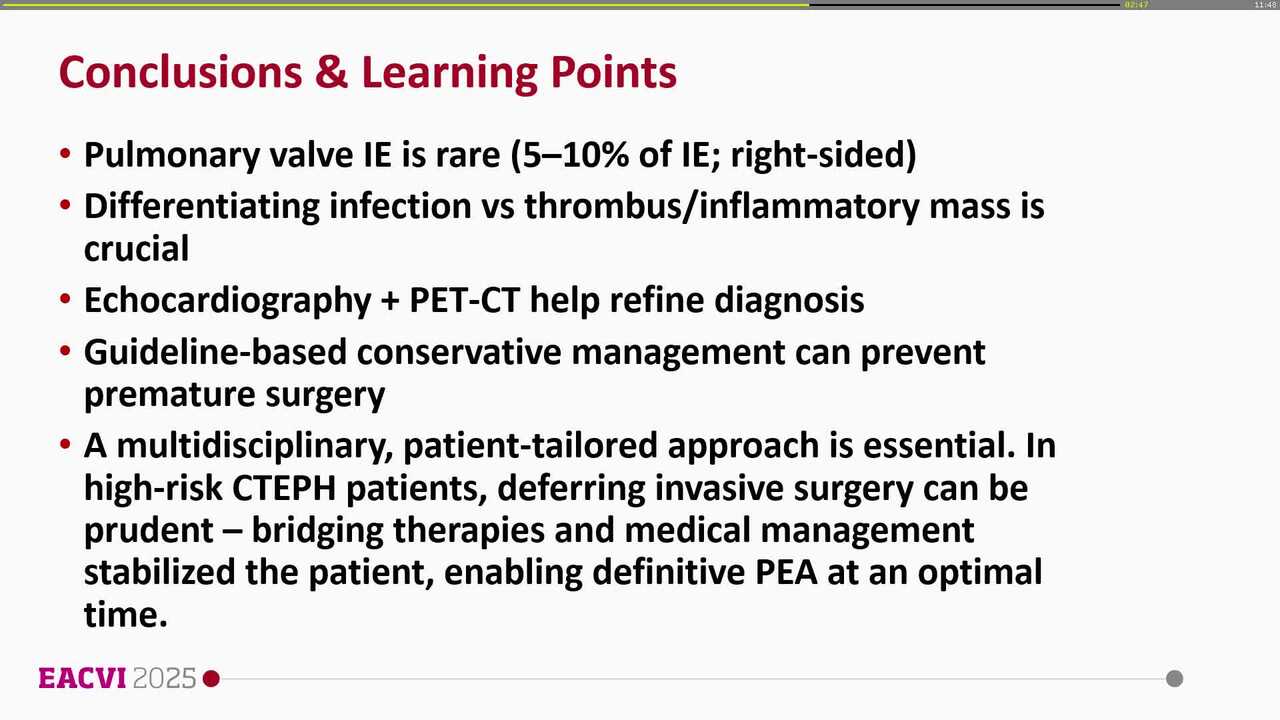 02:47 11:48

Conclusions & Learning Points

• Pulmonary valve IE is rare (5–10% of IE; right-sided)
• Differentiating infection vs thrombus/inflammatory mass is crucial
• Echocardiography + PET-CT help refine diagnosis
• Guideline-based conservative management can prevent premature surgery
• A multidisciplinary, patient-tailored approach is essential. In high-risk CTEPH patients, deferring invasive surgery can be prudent – bridging therapies and medical management stabilized the patient, enabling definitive PEA at an optimal time.

EACVI 2025